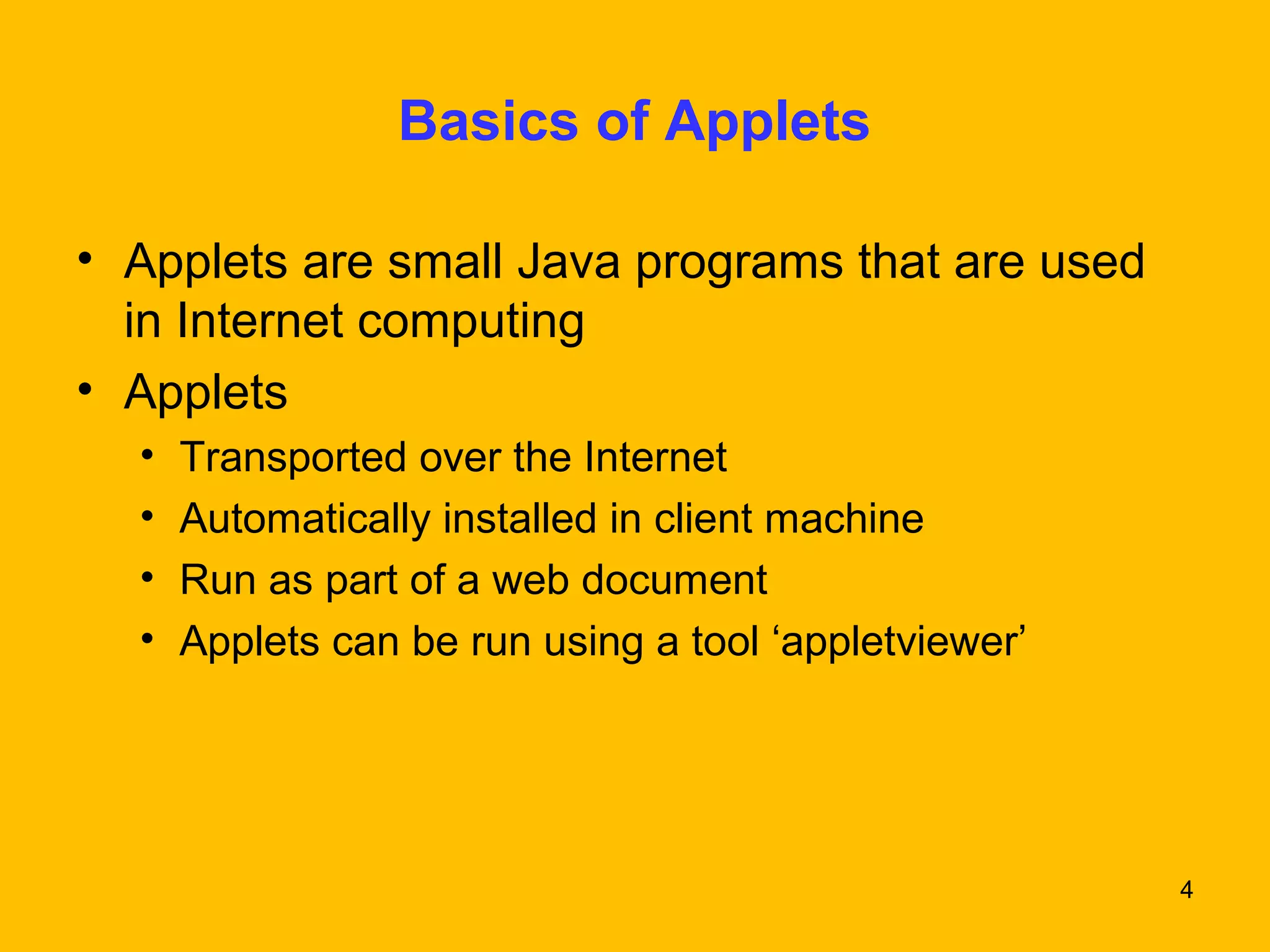 Basics of Applets

• Applets are small Java programs that are used in Internet computing
• Applets
  • Transported over the Internet
  • Automatically installed in client machine
  • Run as part of a web document
  • Applets can be run using a tool ‘appletviewer’

4